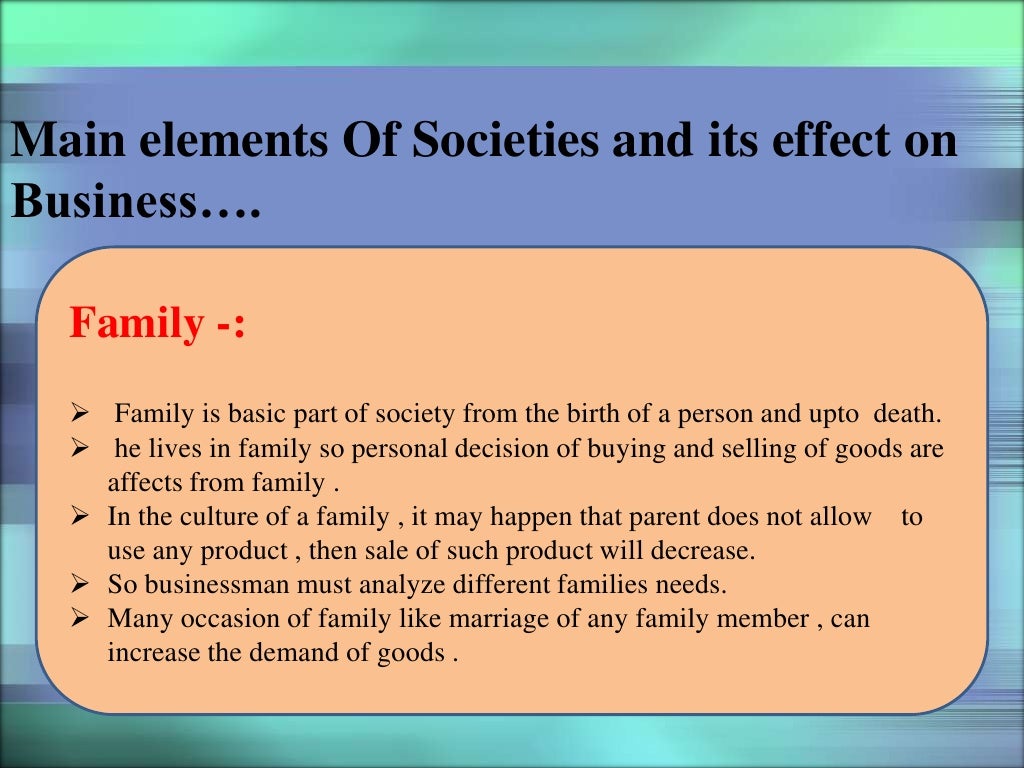 Main elements Of Societies and its effect on Business….

Family -:

➢ Family is basic part of society from the birth of a person and upto death.
➢ he lives in family so personal decision of buying and selling of goods are affects from family .
➢ In the culture of a family , it may happen that parent does not allow to use any product , then sale of such product will decrease.
➢ So businessman must analyze different families needs.
➢ Many occasion of family like marriage of any family member , can increase the demand of goods .